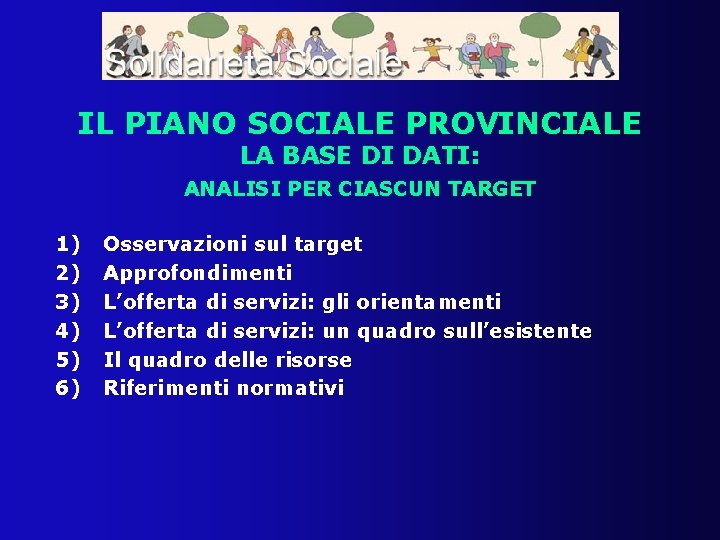 Solidarietà Sociale

IL PIANO SOCIALE PROVINCIALE
LA BASE DI DATI:
ANALISI PER CIASCUN TARGET

1) Osservazioni sul target
2) Approfondimenti
3) L'offerta di servizi: gli orientamenti
4) L'offerta di servizi: un quadro sull'esistente
5) Il quadro delle risorse
6) Riferimenti normativi